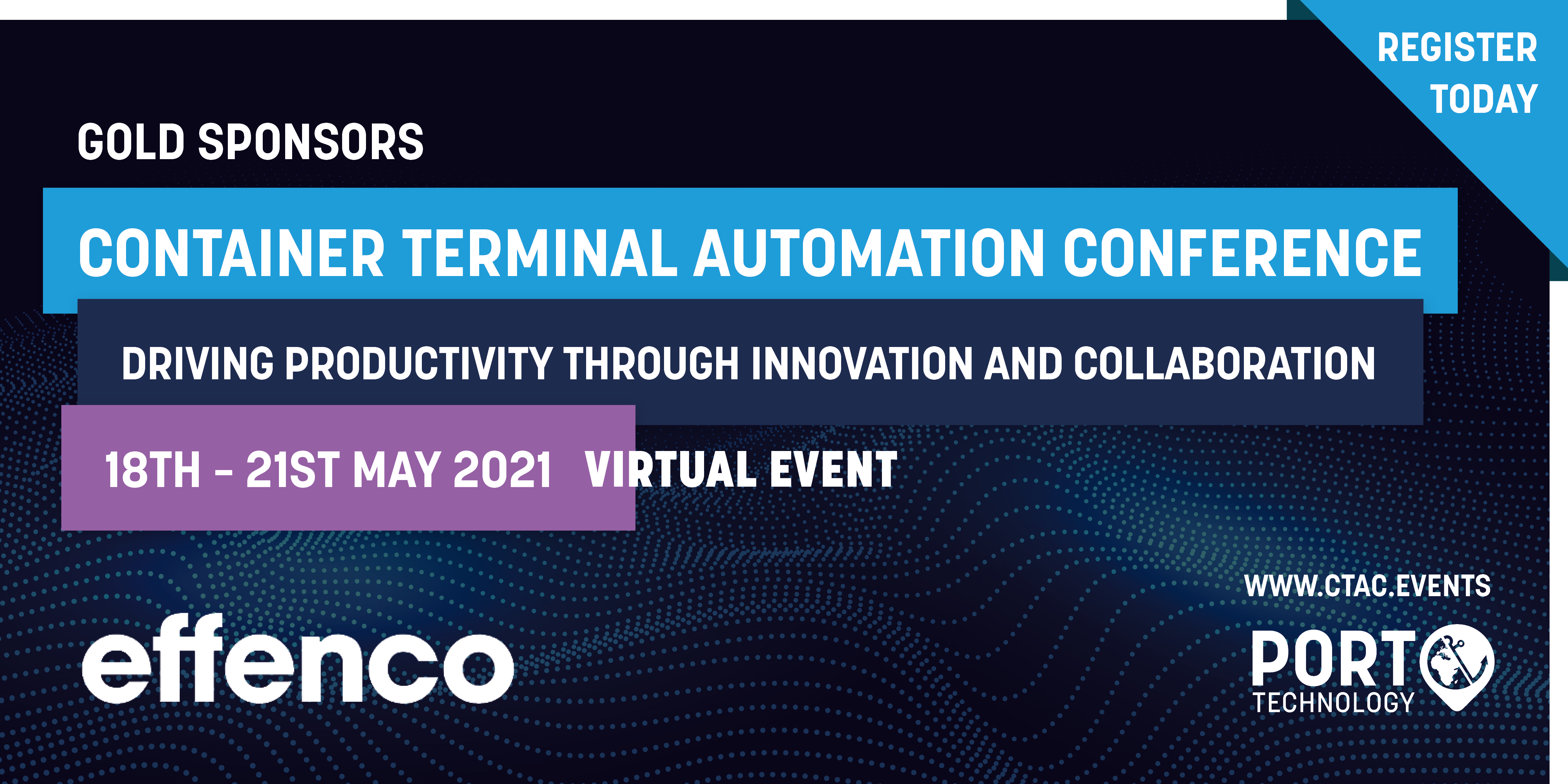 REGISTER TODAY

GOLD SPONSORS

CONTAINER TERMINAL AUTOMATION CONFERENCE

DRIVING PRODUCTIVITY THROUGH INNOVATION AND COLLABORATION

18TH - 21ST MAY 2021 VIRTUAL EVENT

WWW.CTAC.EVENTS

effenco

PORT TECHNOLOGY